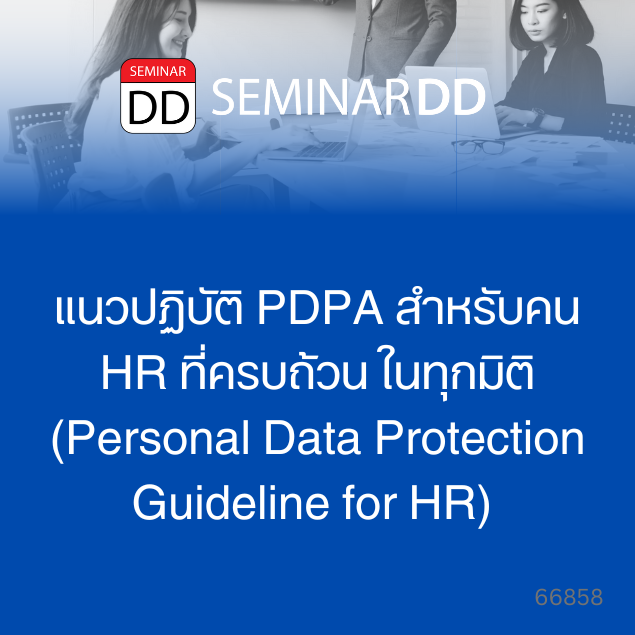 SEMINAR
DD
SEMINARDD

แนวปฏิบัติ PDPA สำหรับคน HR ที่ครบถ้วน ในทุกมิติ (Personal Data Protection Guideline for HR)

66858